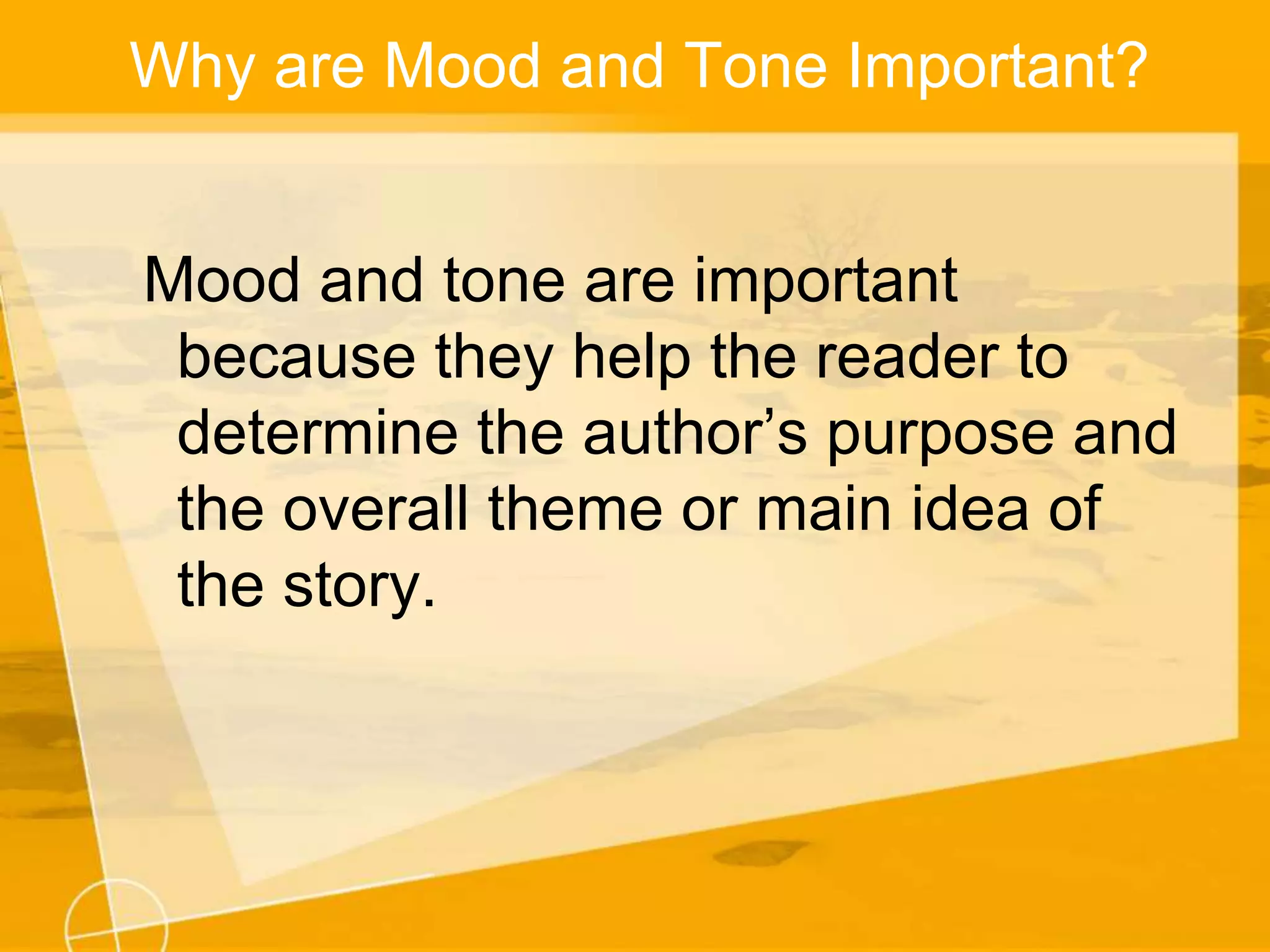 Why are Mood and Tone Important?

Mood and tone are important because they help the reader to determine the author’s purpose and the overall theme or main idea of the story.